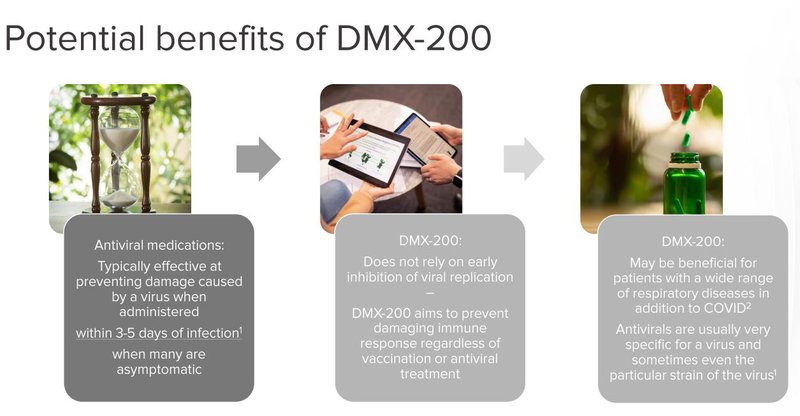 Potential benefits of DMX-200

Antiviral medications:

Typically effective at preventing damage caused by a virus when administered

within 3-5 days of infection$^1$

when many are asymptomatic

DMX-200:

Does not rely on early inhibition of viral replication

–

DMX-200 aims to prevent damaging immune response regardless of vaccination or antiviral treatment

DMX-200:

May be beneficial for patients with a wide range of respiratory diseases in addition to COVID$^2$

Antivirals are usually very specific for a virus and sometimes even the particular strain of the virus$^1$